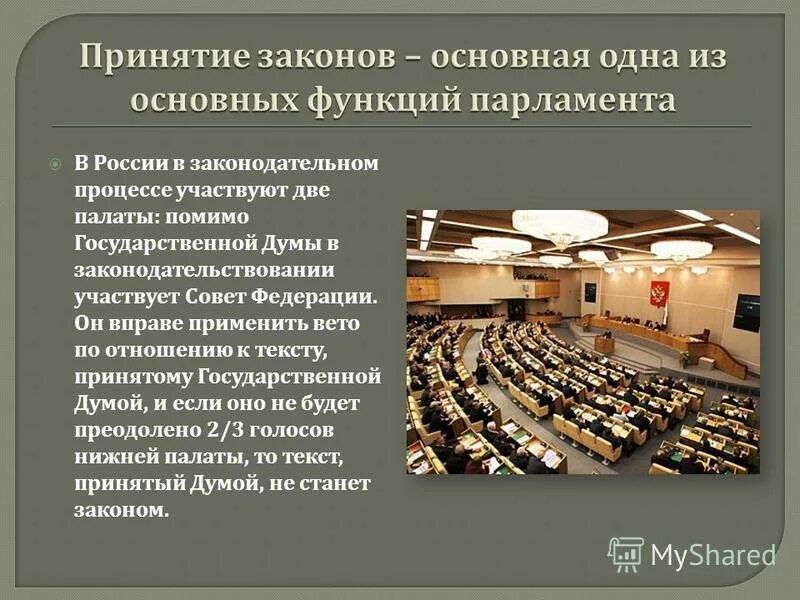 Принятие законов – основная одна из основных функций парламента

В России в законодательном процессе участвуют две палаты: помимо Государственной Думы в законодательствовании участвует Совет Федерации. Он вправе применить вето по отношению к тексту, принятому Государственной Думой, и если оно не будет преодолено 2/3 голосов нижней палаты, то текст, принятый Думой, не станет законом.

MyShared